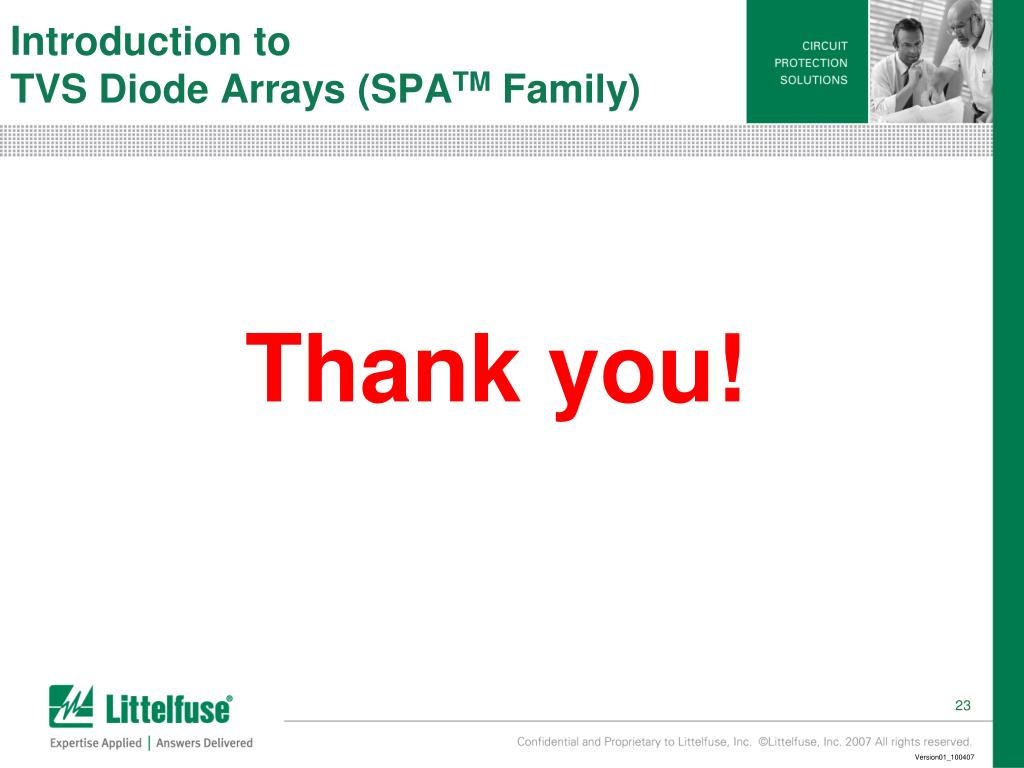 Introduction to
TVS Diode Arrays (SPA$^{TM}$ Family)

CIRCUIT
PROTECTION
SOLUTIONS

Thank you!

Littelfuse®
Expertise Applied | Answers Delivered

23

Confidential and Proprietary to Littelfuse, Inc. ©Littelfuse, Inc. 2007 All rights reserved.

Version01_100407